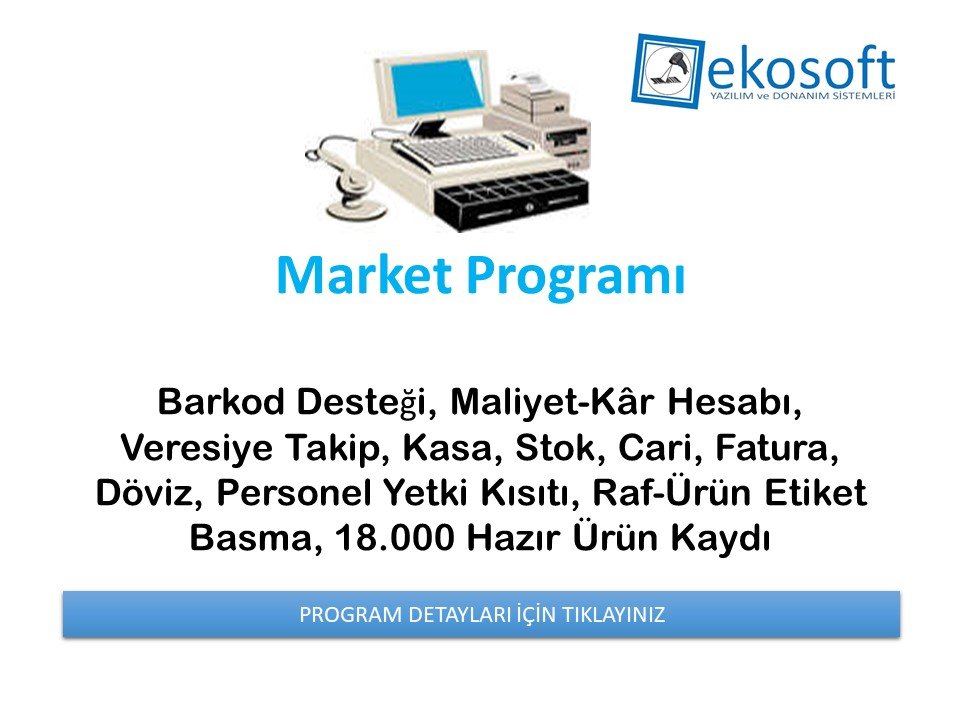 ekosoft
YAZILIM ve DONANIM SİSTEMLERİ

Market Programı

Barkod Desteği, Maliyet-Kâr Hesabı, Veresiye Takip, Kasa, Stok, Cari, Fatura, Döviz, Personel Yetki Kısıtı, Raf-Ürün Etiket Basma, 18.000 Hazır Ürün Kaydı

PROGRAM DETAYLARI İÇİN TIKLAYINIZ